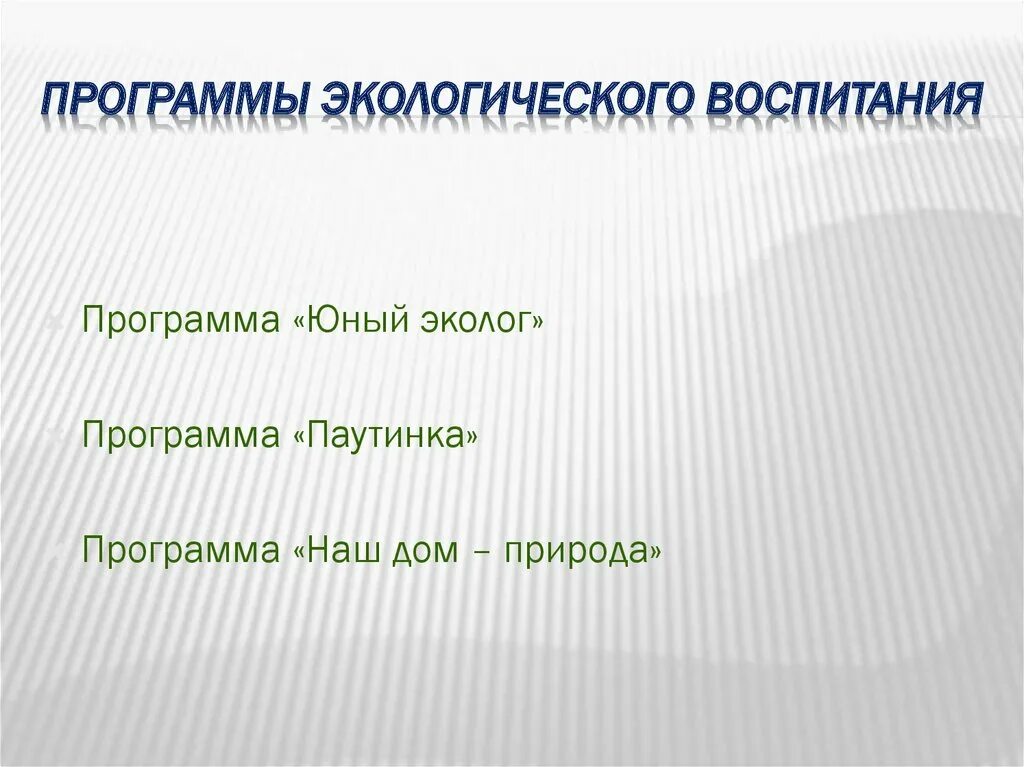 ПРОГРАММЫ ЭКОЛОГИЧЕСКОГО ВОСПИТАНИЯ

Программа «Юный эколог»

Программа «Паутинка»

Программа «Наш дом – природа»